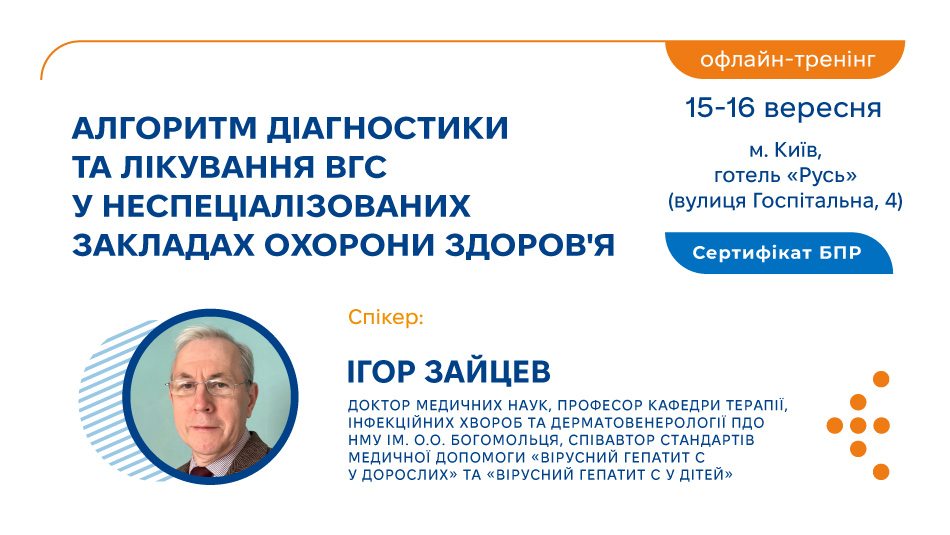 офлайн-тренінг

АЛГОРИТМ ДІАГНОСТИКИ ТА ЛІКУВАННЯ ВГС У НЕСПЕЦІАЛІЗОВАНИХ ЗАКЛАДАХ ОХОРОНИ ЗДОРОВ'Я

15-16 вересня

м. Київ, готель «Русь» (вулиця Госпітальна, 4)

Сертифікат БПР

Спікер:

ІГОР ЗАЙЦЕВ

ДОКТОР МЕДИЧНИХ НАУК, ПРОФЕСОР КАФЕДРИ ТЕРАПІЇ, ІНФЕКЦІЙНИХ ХВОРОБ ТА ДЕРМАТОВЕНЕРОЛОГІЇ ПДО НМУ ІМ. О.О. БОГОМОЛЬЦЯ, СПІВАВТОР СТАНДАРТІВ МЕДИЧНОЇ ДОПОМОГИ «ВІРУСНИЙ ГЕПАТИТ С У ДОРОСЛИХ» ТА «ВІРУСНИЙ ГЕПАТИТ С У ДІТЕЙ»